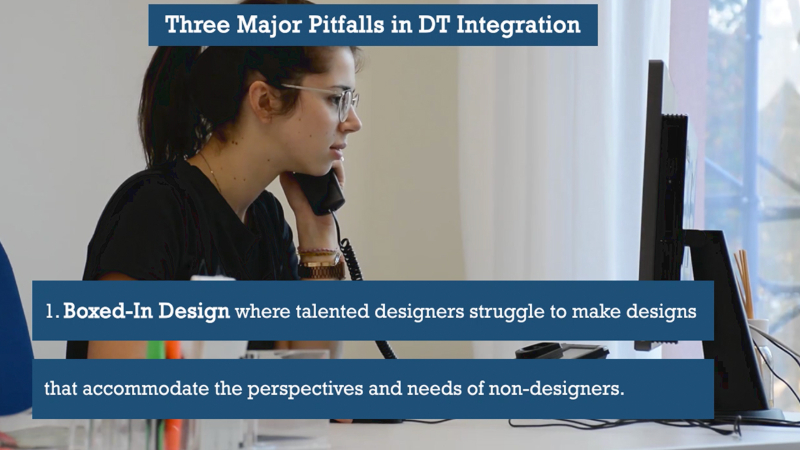 Three Major Pitfalls in DT Integration

1. Boxed-In Design where talented designers struggle to make designs

that accommodate the perspectives and needs of non-designers.